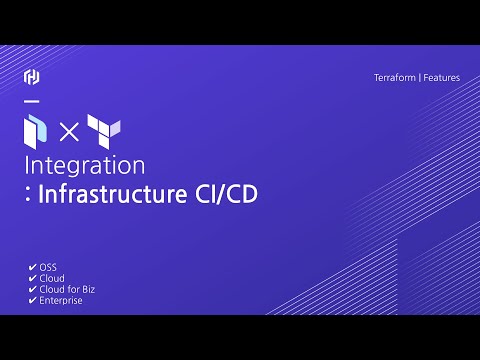 Terraform | Features

×

Integration
: Infrastructure CI/CD

✔ OSS
✔ Cloud
✔ Cloud for Biz
✔ Enterprise